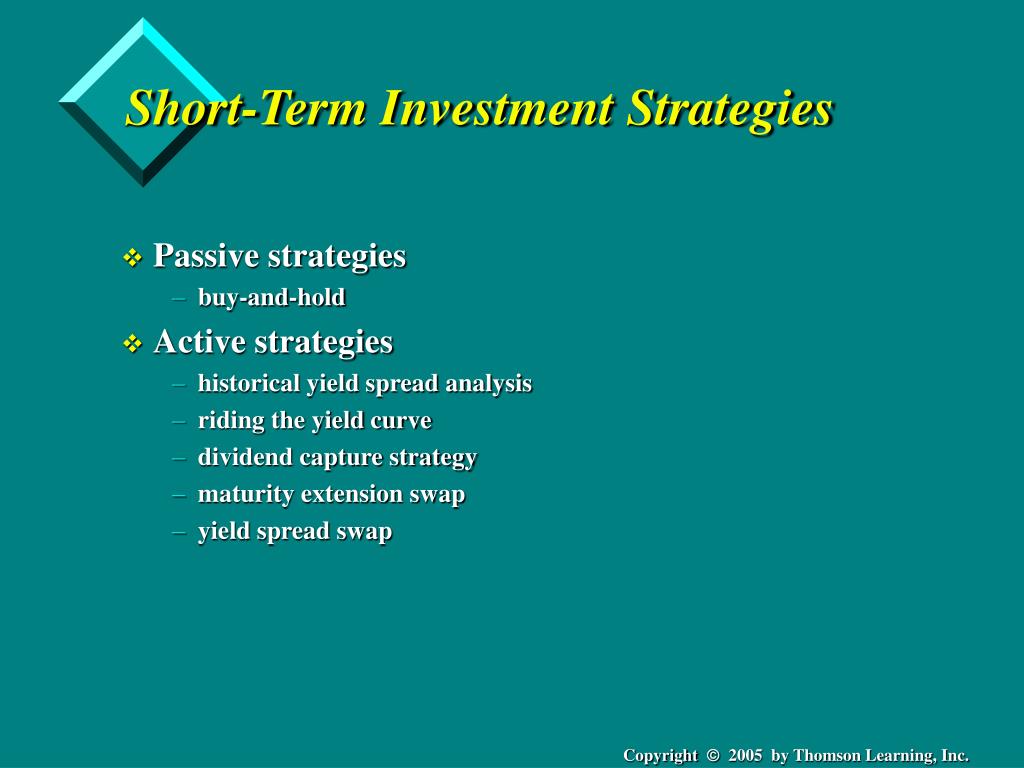 Short-Term Investment Strategies

❖ Passive strategies
– buy-and-hold

❖ Active strategies
– historical yield spread analysis
– riding the yield curve
– dividend capture strategy
– maturity extension swap
– yield spread swap

Copyright © 2005 by Thomson Learning, Inc.